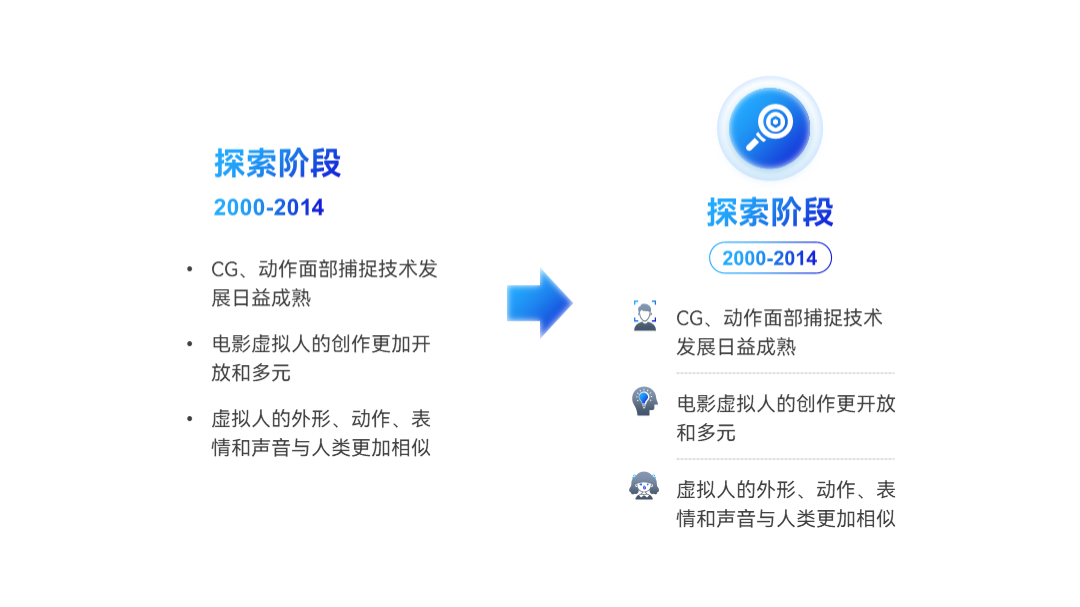 探索阶段

2000-2014

• CG、动作面部捕捉技术发展日益成熟

• 电影虚拟人的创作更加开放和多元

• 虚拟人的外形、动作、表情和声音与人类更加相似

探索阶段

2000-2014

CG、动作面部捕捉技术发展日益成熟

电影虚拟人的创作更开放和多元

虚拟人的外形、动作、表情和声音与人类更加相似